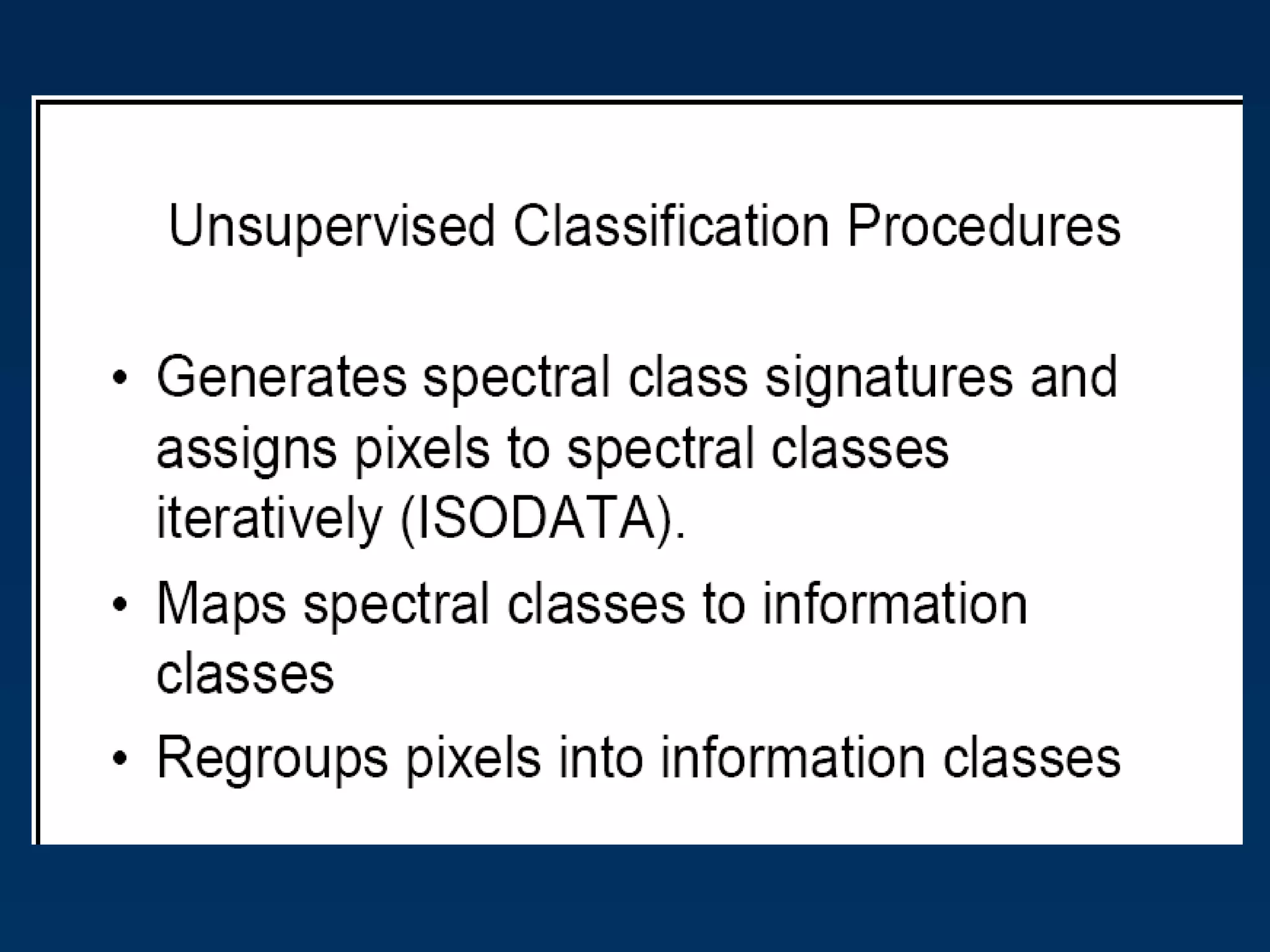 Unsupervised Classification Procedures

• Generates spectral class signatures and assigns pixels to spectral classes iteratively (ISODATA).
• Maps spectral classes to information classes
• Regroups pixels into information classes